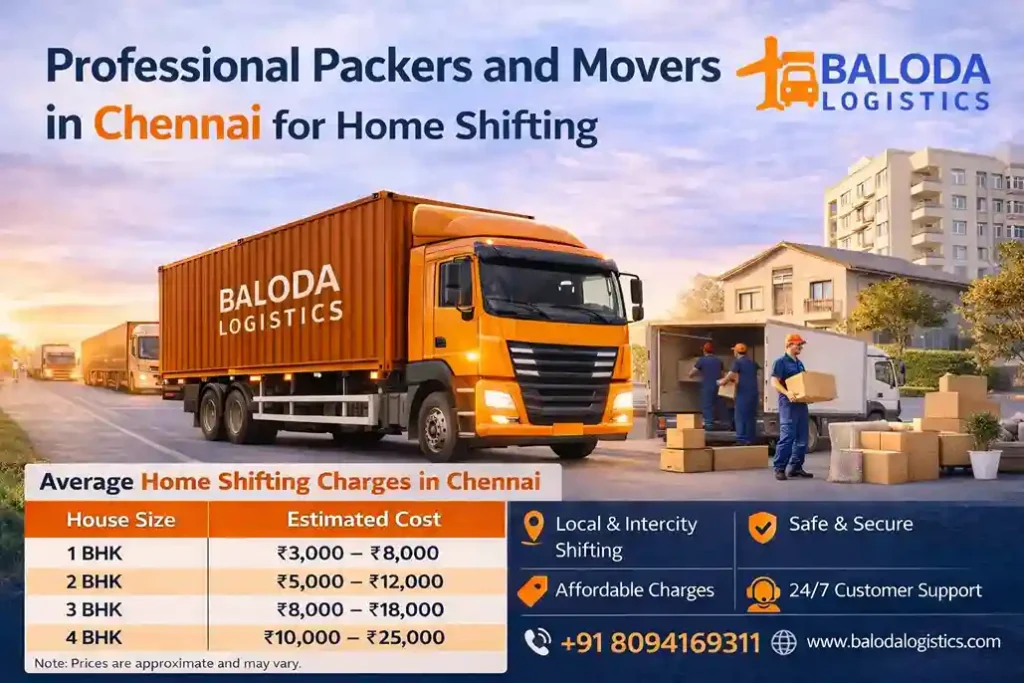 Professional Packers and Movers in Chennai for Home Shifting

BALODA LOGISTICS

BALODA LOGISTICS

Average Home Shifting Charges in Chennai

| House Size | Estimated Cost |
|---|---|
| 1 BHK | ₹3,000 – ₹8,000 |
| 2 BHK | ₹5,000 – ₹12,000 |
| 3 BHK | ₹8,000 – ₹18,000 |
| 4 BHK | ₹10,000 – ₹25,000 |

Note: Prices are approximate and may vary.

Local & Intercity Shifting

Safe & Secure

Affordable Charges

24/7 Customer Support

+91 8094169311

www.balodalogistics.com